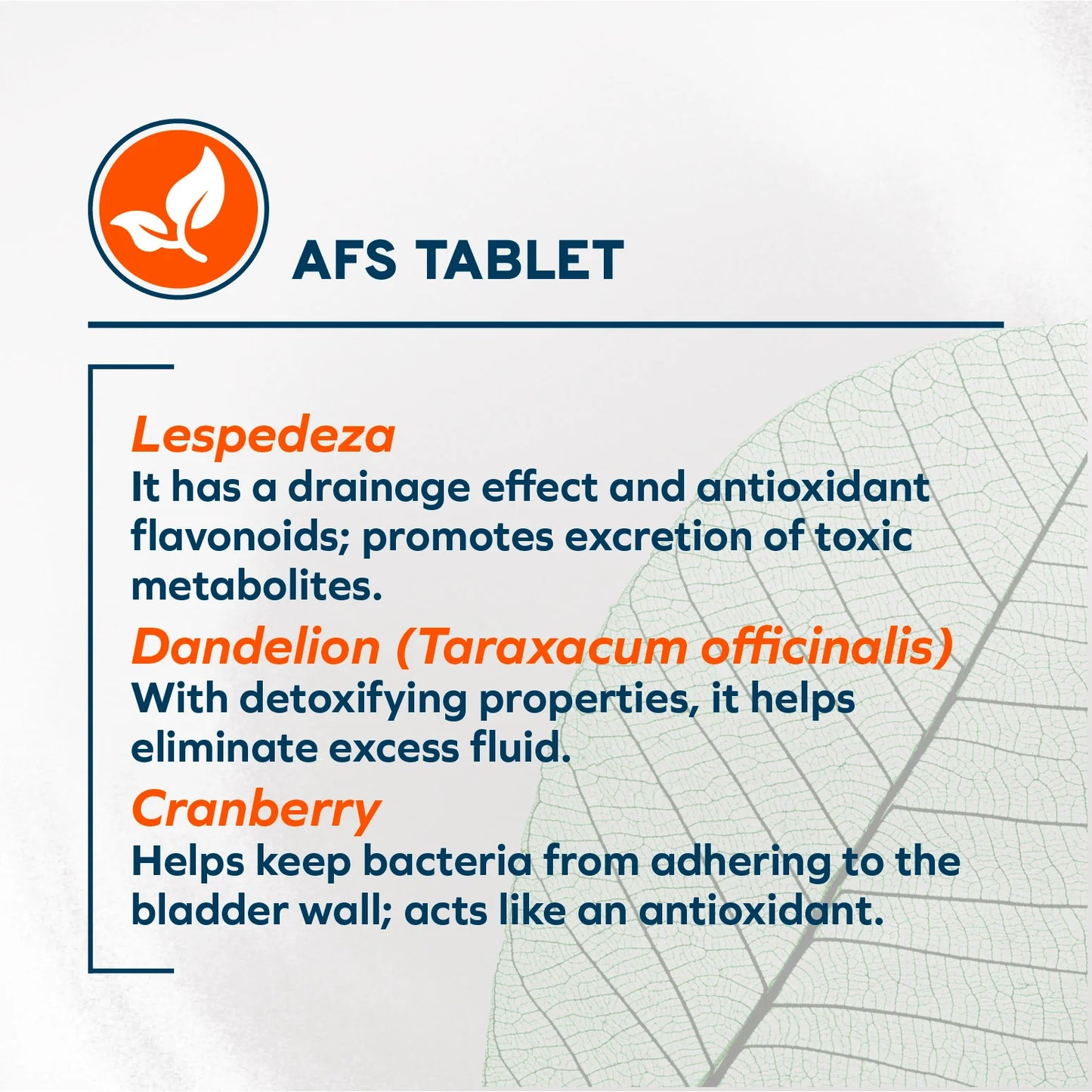 AFS TABLET

Lespedeza
It has a drainage effect and antioxidant flavonoids; promotes excretion of toxic metabolites.

Dandelion (Taraxacum officinalis)
With detoxifying properties, it helps eliminate excess fluid.

Cranberry
Helps keep bacteria from adhering to the bladder wall; acts like an antioxidant.